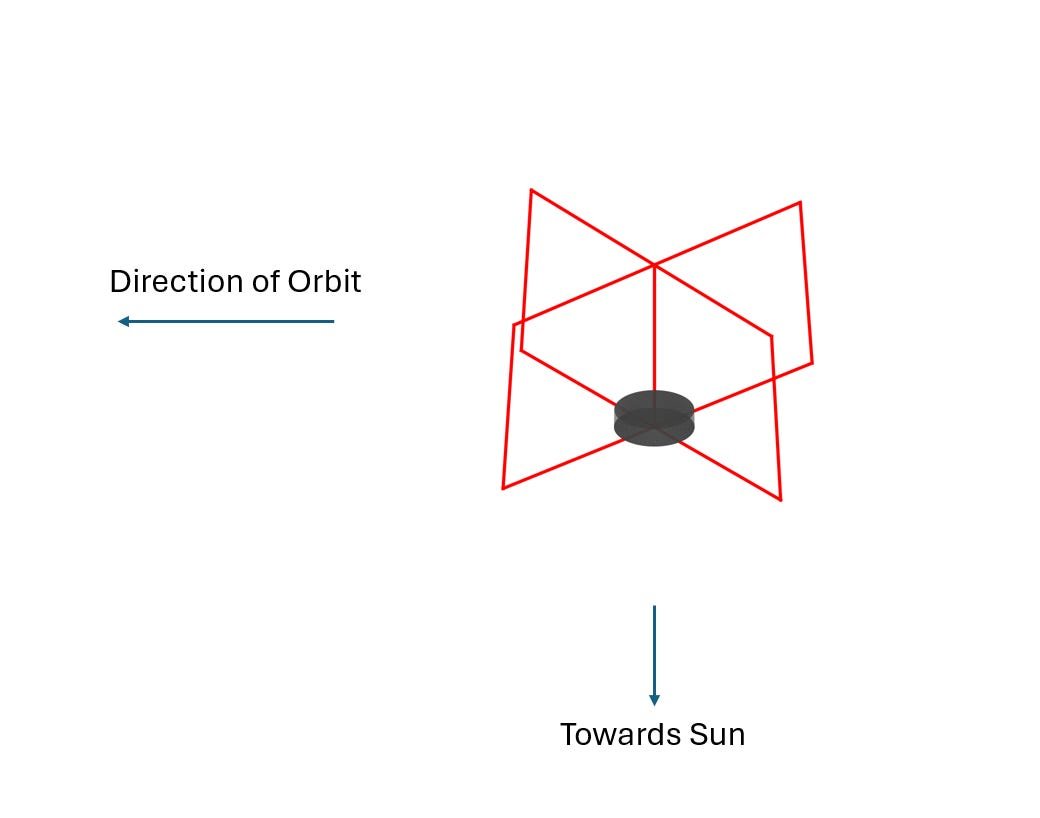 Direction of Orbit

Towards Sun